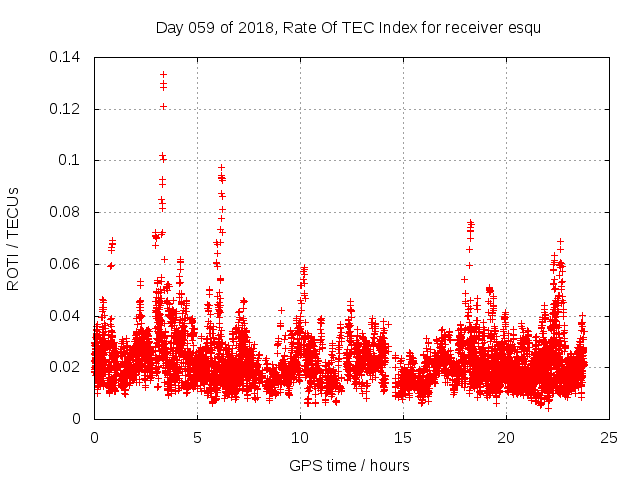 Day 059 of 2018, Rate Of TEC Index for receiver esqu

ROTI / TECUs

0.14
0.12
0.1
0.08
0.06
0.04
0.02
0

0
5
10
15
20
25

GPS time / hours